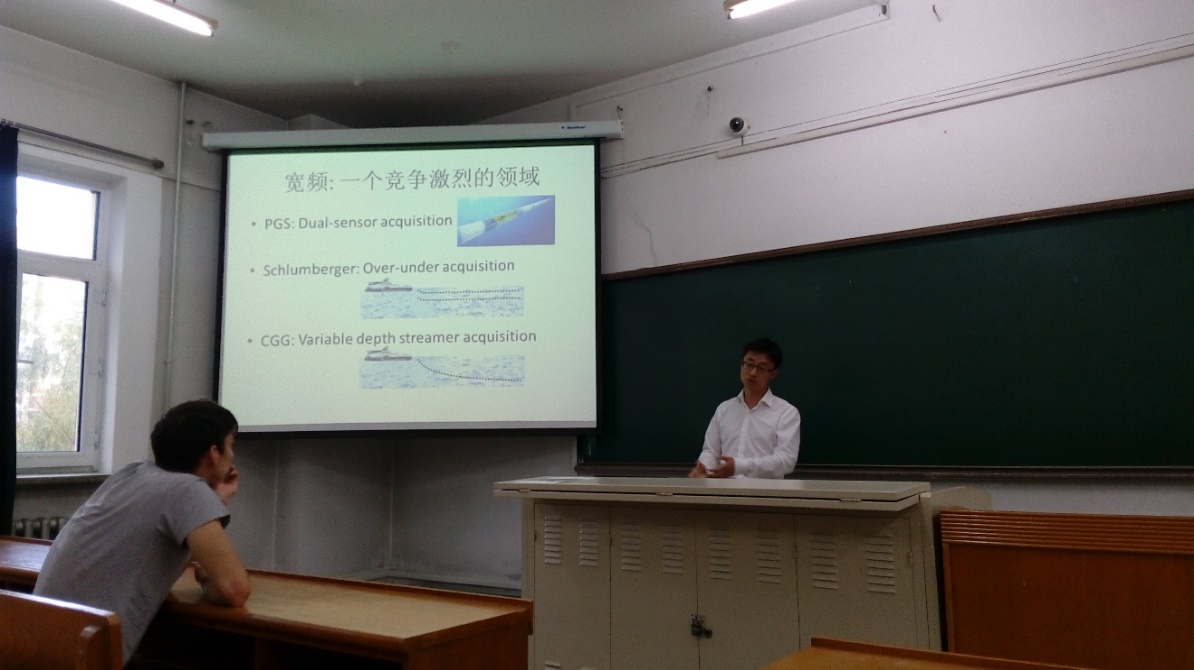 宽频: 一个竞争激烈的领域

• PGS: Dual-sensor acquisition

• Schlumberger: Over-under acquisition

• CGG: Variable depth streamer acquisition